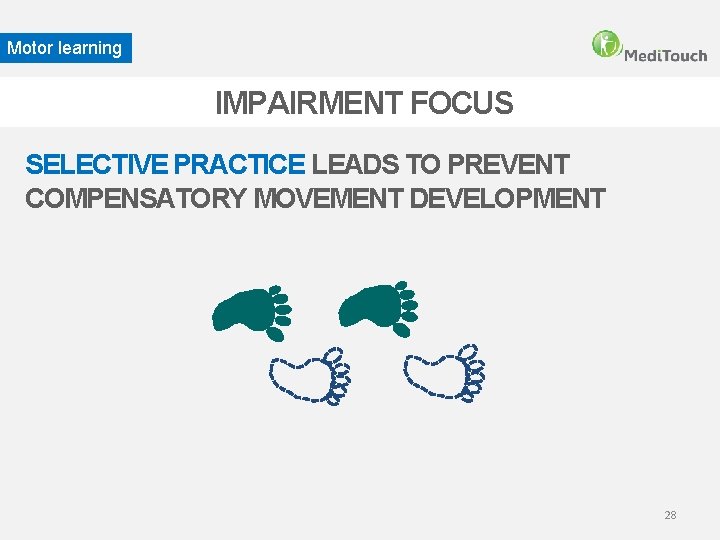 Motor learning

MediTouch

IMPAIRMENT FOCUS

SELECTIVE PRACTICE LEADS TO PREVENT COMPENSATORY MOVEMENT DEVELOPMENT

28